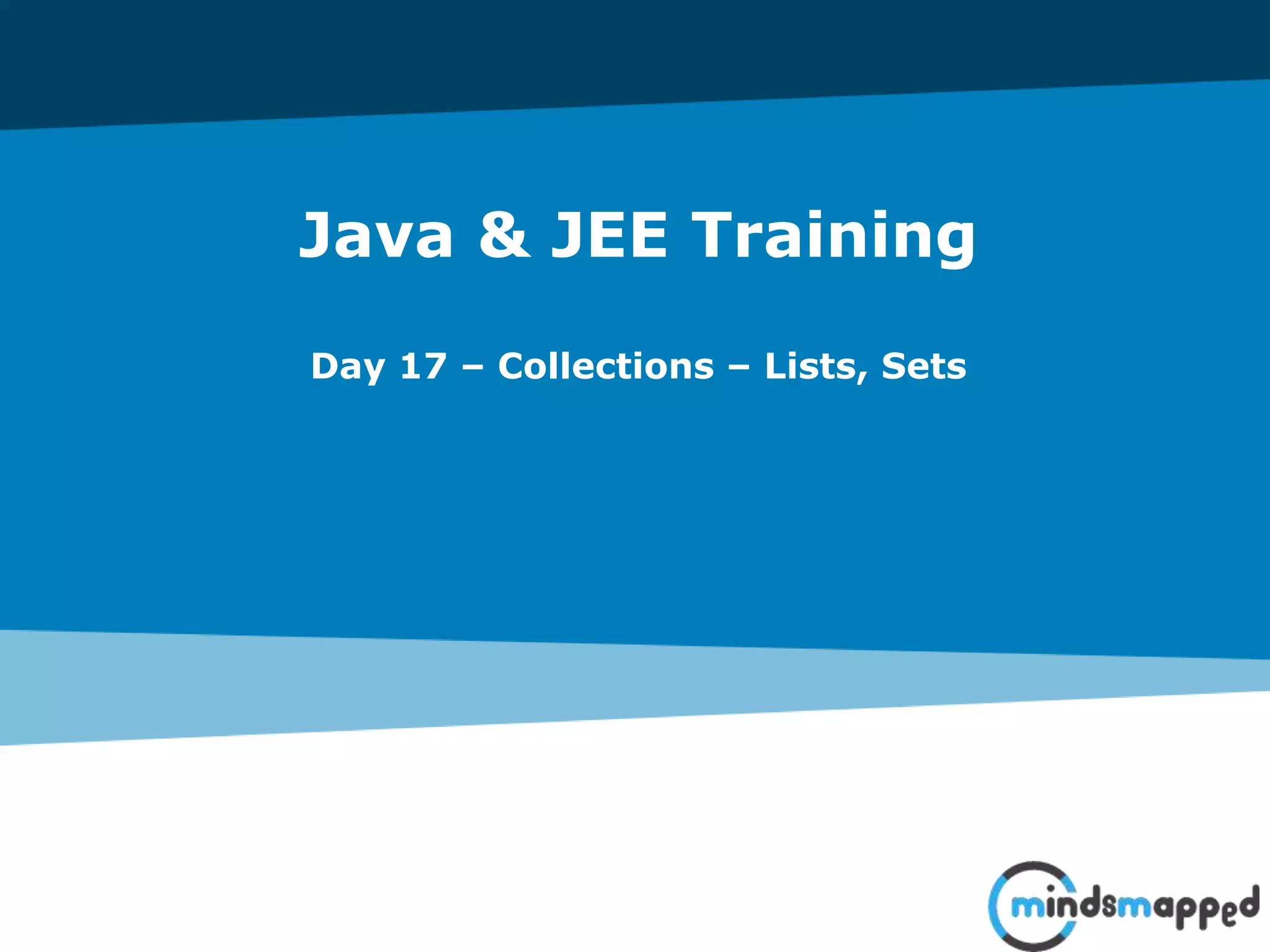 Java & JEE Training

Day 17 – Collections – Lists, Sets

mindsmapped